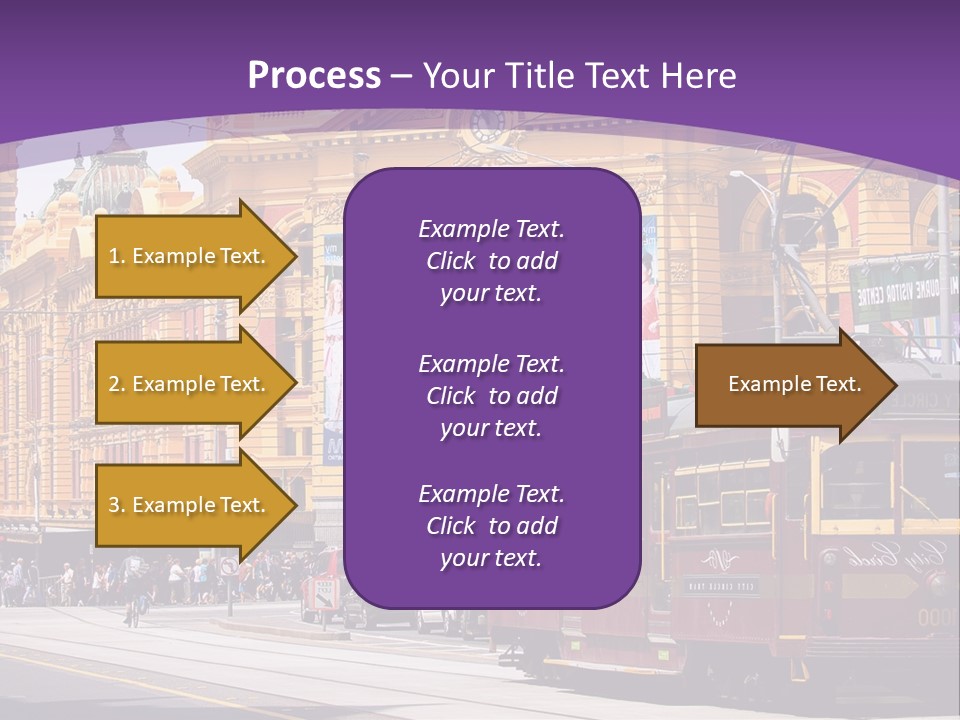 Process – Your Title Text Here

1. Example Text.

2. Example Text.

3. Example Text.

Example Text. Click to add your text.

Example Text. Click to add your text.

Example Text. Click to add your text.

Example Text.